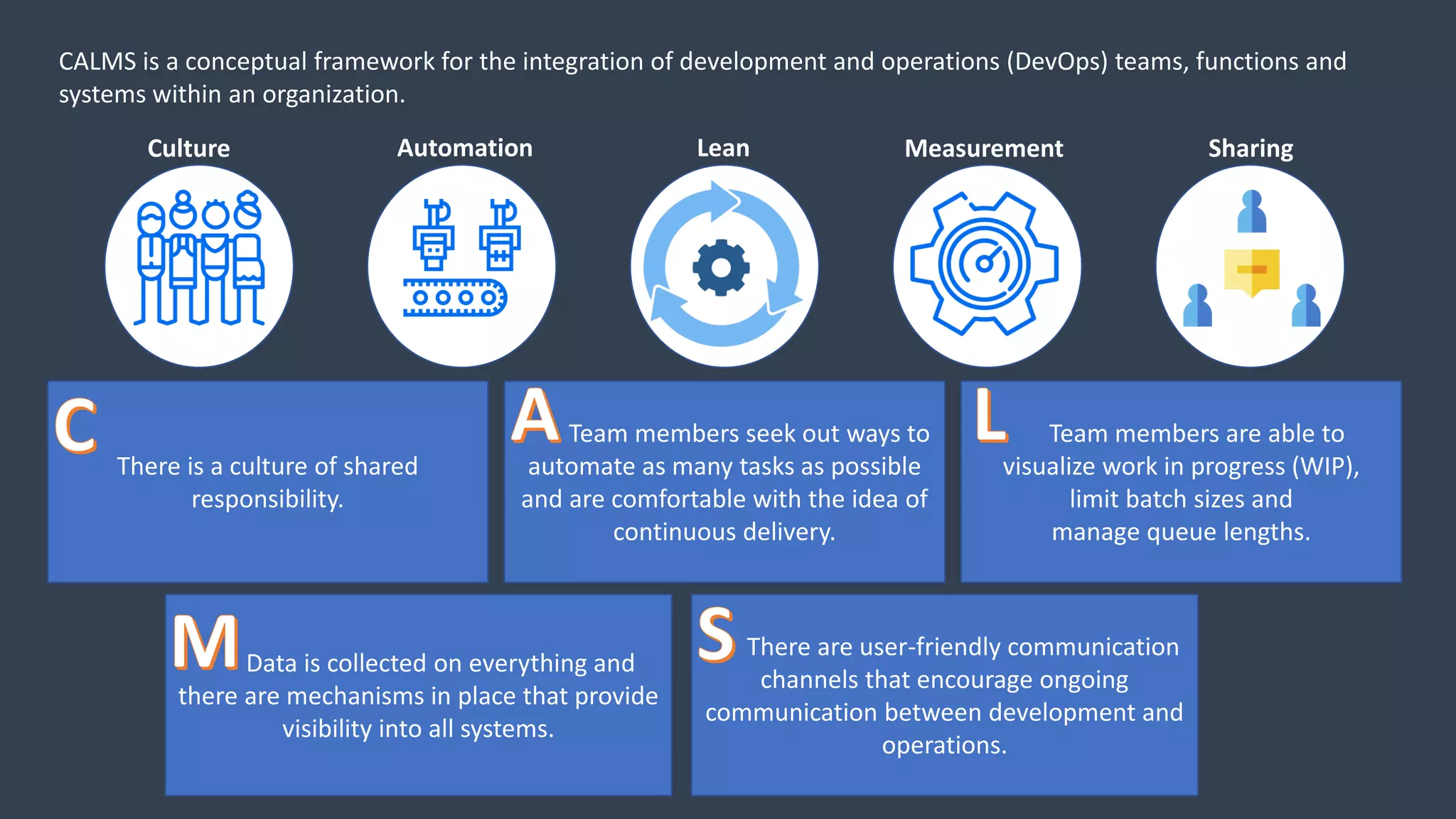 CALMS is a conceptual framework for the integration of development and operations (DevOps) teams, functions and systems within an organization.

Culture

Automation

Lean

Measurement

Sharing

C
There is a culture of shared responsibility.

A Team members seek out ways to automate as many tasks as possible and are comfortable with the idea of continuous delivery.

L Team members are able to visualize work in progress (WIP), limit batch sizes and manage queue lengths.

M Data is collected on everything and there are mechanisms in place that provide visibility into all systems.

S There are user-friendly communication channels that encourage ongoing communication between development and operations.